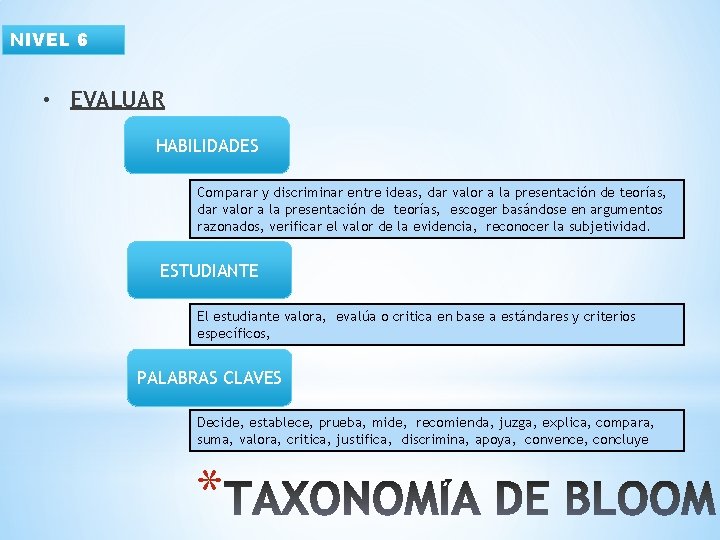 NIVEL 6

• EVALUAR

HABILIDADES

Comparar y discriminar entre ideas, dar valor a la presentación de teorías, dar valor a la presentación de teorías, escoger basándose en argumentos razonados, verificar el valor de la evidencia, reconocer la subjetividad.

ESTUDIANTE

El estudiante valora, evalúa o critica en base a estándares y criterios específicos,

PALABRAS CLAVES

Decide, establece, prueba, mide, recomienda, juzga, explica, compara, suma, valora, critica, justifica, discrimina, apoya, convence, concluye

*TAXONOMÍA DE BLOOM